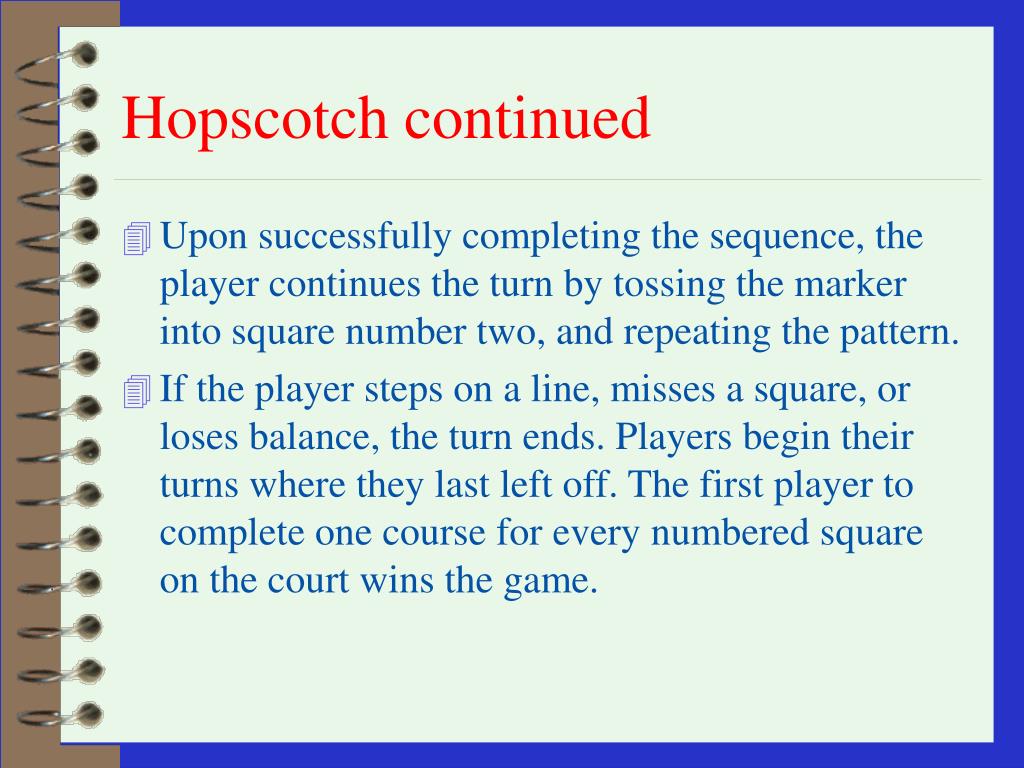 Hopscotch continued

Upon successfully completing the sequence, the player continues the turn by tossing the marker into square number two, and repeating the pattern.

If the player steps on a line, misses a square, or loses balance, the turn ends. Players begin their turns where they last left off. The first player to complete one course for every numbered square on the court wins the game.